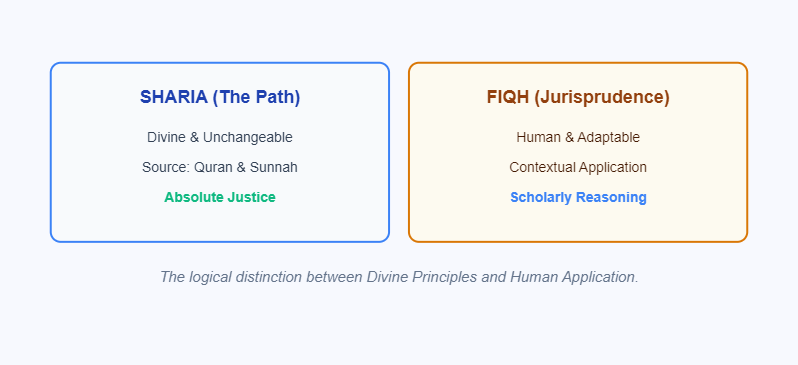 SHARIA (The Path)

Divine & Unchangeable

Source: Quran & Sunnah

Absolute Justice

FIQH (Jurisprudence)

Human & Adaptable

Contextual Application

Scholarly Reasoning

The logical distinction between Divine Principles and Human Application.